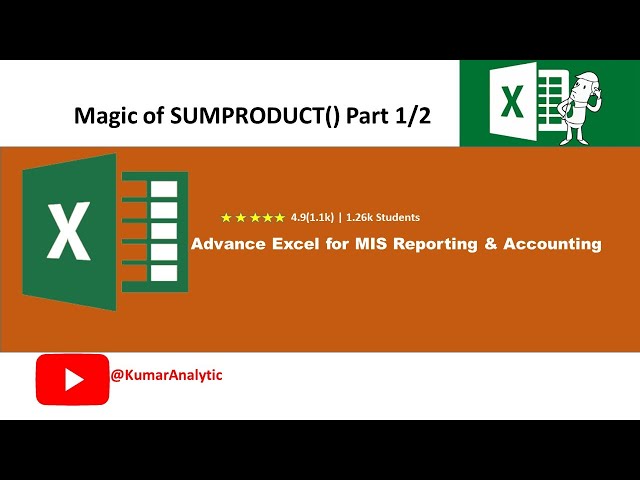 Magic of SUMPRODUCT() Part 1/2

X

X

★★★★★ 4.9(1.1k) | 1.26k Students

Advance Excel for MIS Reporting & Accounting

@KumarAnalytic